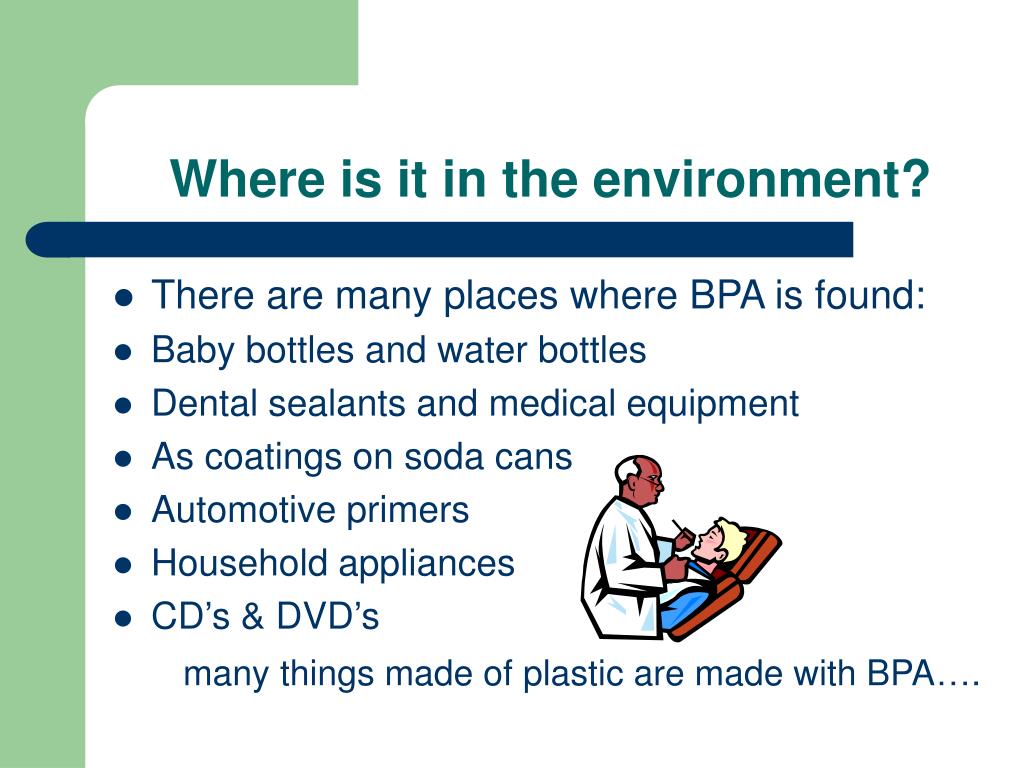 Where is it in the environment?

- There are many places where BPA is found:
- Baby bottles and water bottles
- Dental sealants and medical equipment
- As coatings on soda cans
- Automotive primers
- Household appliances
- CD’s & DVD’s

many things made of plastic are made with BPA….